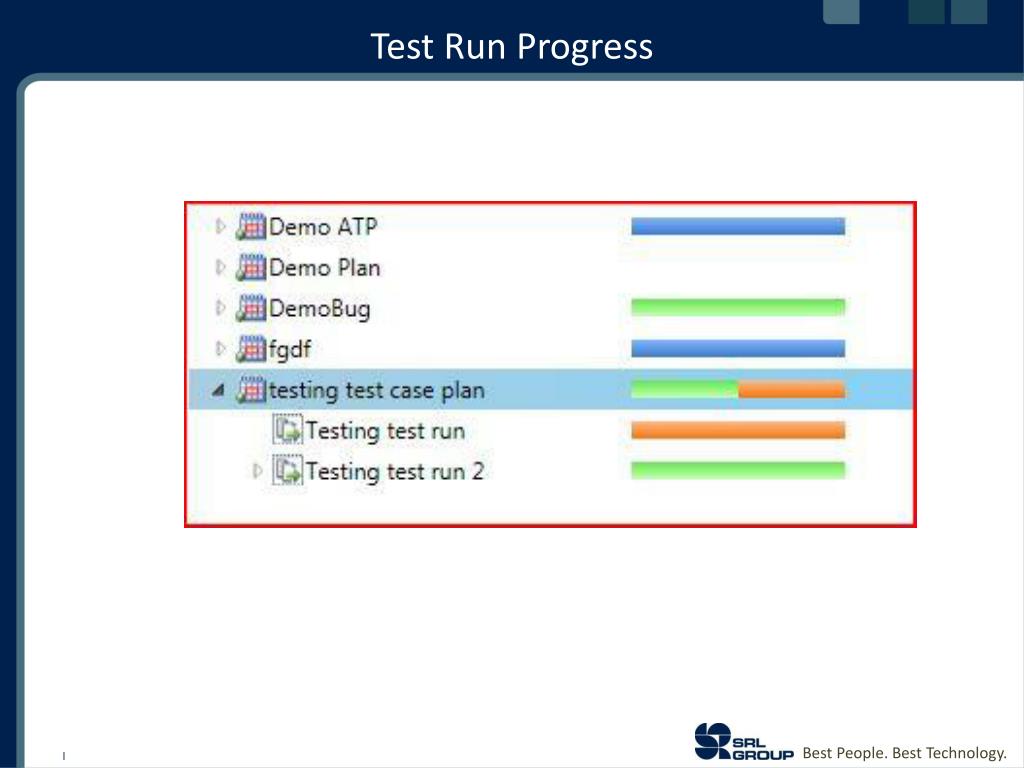 Test Run Progress

Demo ATP
Demo Plan
DemoBug
fgdf
testing test case plan
Testing test run
Testing test run 2

SRL GROUP Best People. Best Technology.